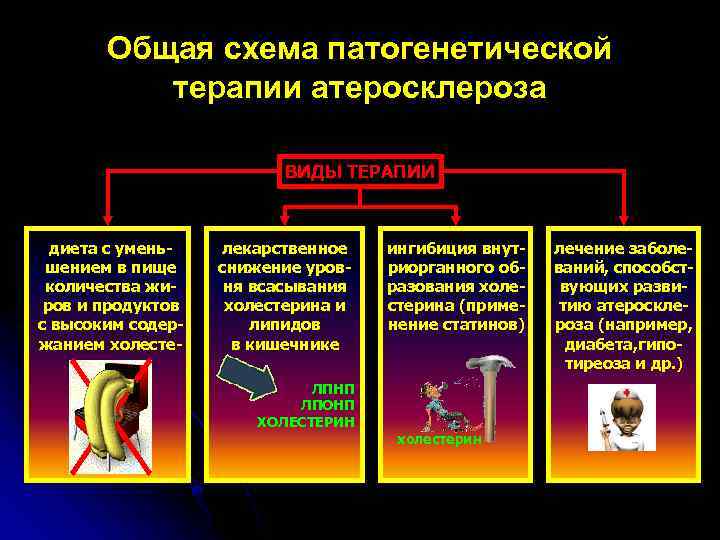 Общая схема патогенетической терапии атеросклероза

ВИДЫ ТЕРАПИИ

диета с уменьшением в пище количества жиров и продуктов с высоким содержанием холесте-

лекарственное снижение уровня всасывания холестерина и липидов в кишечнике

ЛПНП
ЛПОНП
ХОЛЕСТЕРИН

ингибиция внутриорганного образования холестерина (применение статинов)

холестерин

лечение заболеваний, способствующих развитию атеросклероза (например, диабета,гипотиреоза и др.)